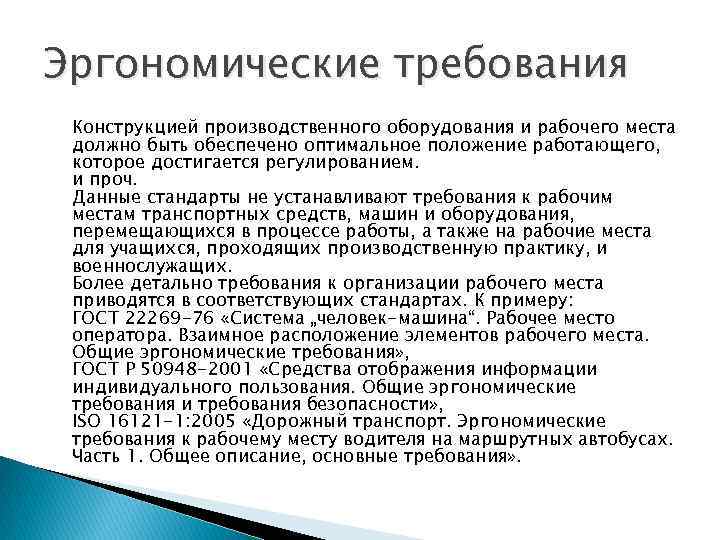 Эргономические требования

Конструкцией производственного оборудования и рабочего места должно быть обеспечено оптимальное положение работающего, которое достигается регулированием.
и проч.
Данные стандарты не устанавливают требования к рабочим местам транспортных средств, машин и оборудования, перемещающихся в процессе работы, а также на рабочие места для учащихся, проходящих производственную практику, и военнослужащих.
Более детально требования к организации рабочего места приводятся в соответствующих стандартах. К примеру:
ГОСТ 22269-76 «Система „человек-машина“. Рабочее место оператора. Взаимное расположение элементов рабочего места. Общие эргономические требования»,
ГОСТ Р 50948-2001 «Средства отображения информации индивидуального пользования. Общие эргономические требования и требования безопасности»,
ISO 16121-1:2005 «Дорожный транспорт. Эргономические требования к рабочему месту водителя на маршрутных автобусах. Часть 1. Общее описание, основные требования».